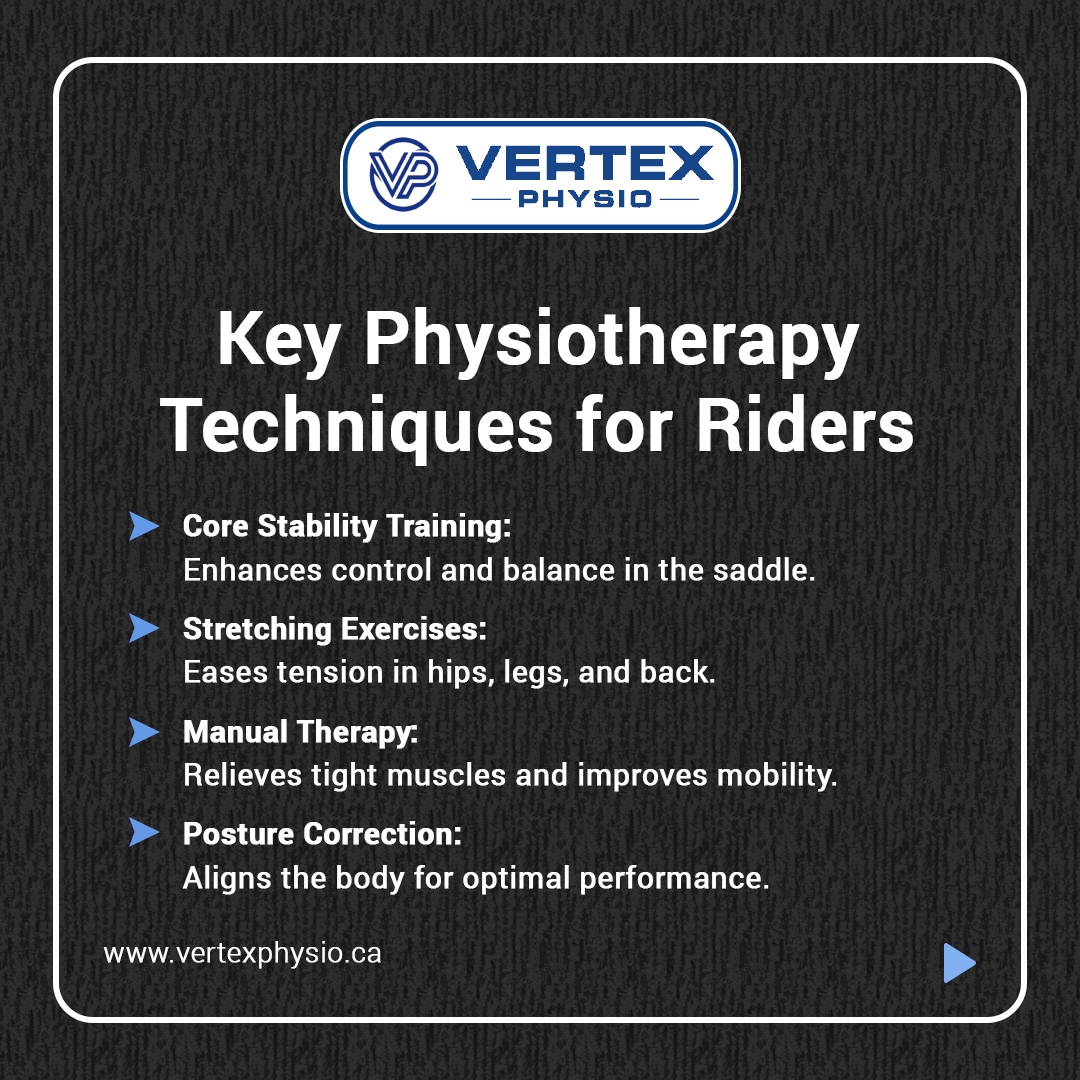 VP VERTEX
PHYSIO

Key Physiotherapy Techniques for Riders

Core Stability Training:
Enhances control and balance in the saddle.

Stretching Exercises:
Eases tension in hips, legs, and back.

Manual Therapy:
Relieves tight muscles and improves mobility.

Posture Correction:
Aligns the body for optimal performance.

www.vertexphysio.ca